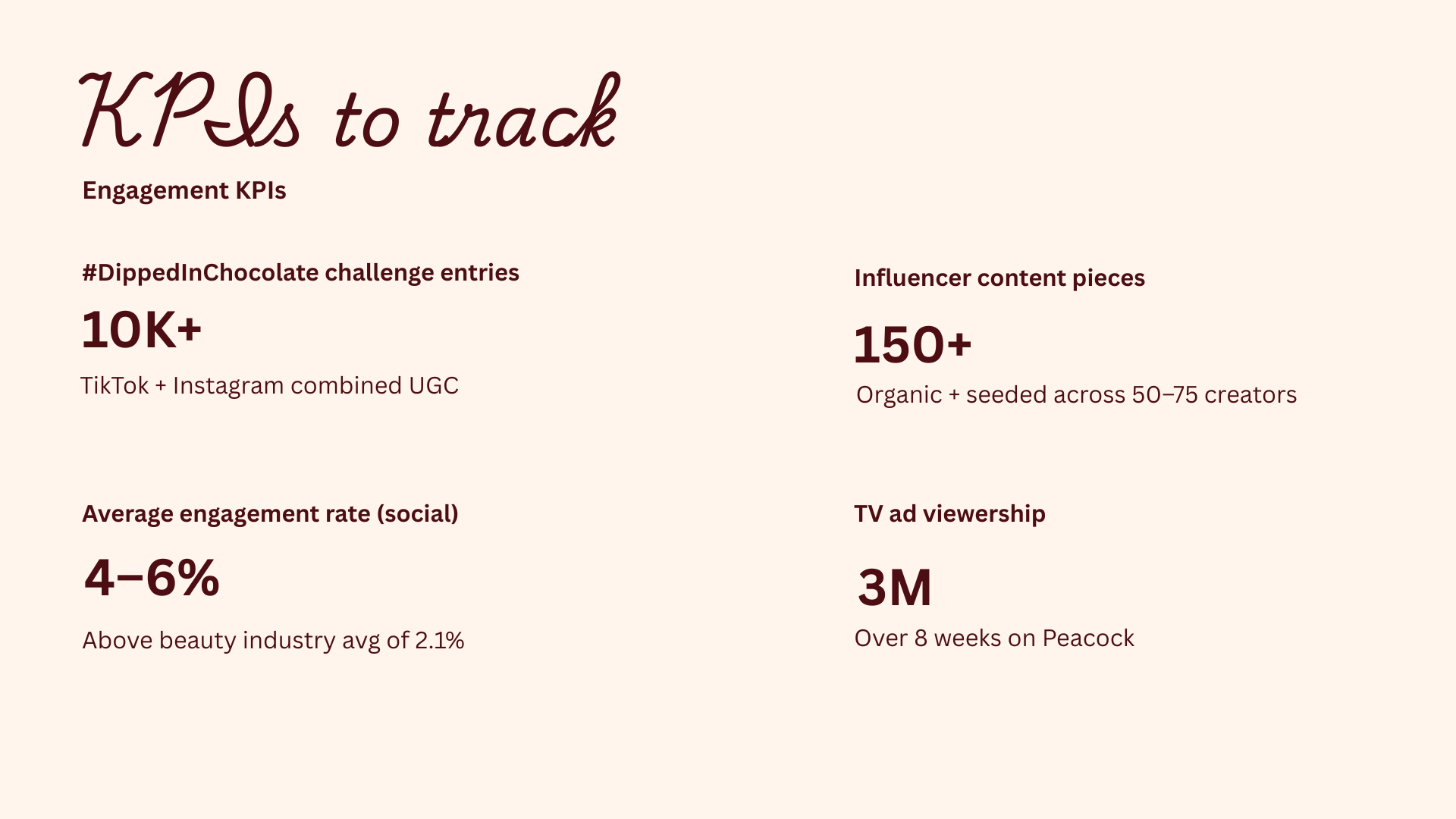 KPIs to track

Engagement KPIs

#DippedInChocolate challenge entries

10K+

TikTok + Instagram combined UGC

Average engagement rate (social)

4–6%

Above beauty industry avg of 2.1%

Influencer content pieces

150+

Organic + seeded across 50–75 creators

TV ad viewership

3M

Over 8 weeks on Peacock